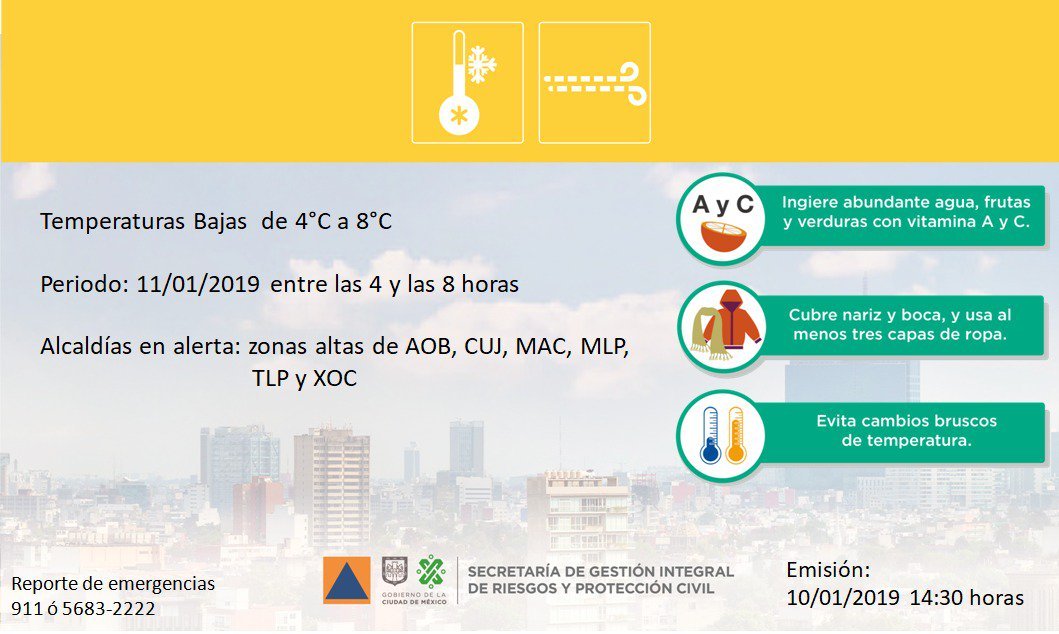 Temperaturas Bajas de 4°C a 8°C

Periodo: 11/01/2019 entre las 4 y las 8 horas

Alcaldías en alerta: zonas altas de AOB, CUJ, MAC, MLP, TLP y XOC

A y C

Ingiere abundante agua, frutas y verduras con vitamina A y C.

Cubre nariz y boca, y usa al menos tres capas de ropa.

Evita cambios bruscos de temperatura.

Reporte de emergencias
911 ó 5683-2222

GOBIERNO DE LA CIUDAD DE MÉXICO

SECRETARÍA DE GESTIÓN INTEGRAL DE RIESGOS Y PROTECCIÓN CIVIL

Emisión:
10/01/2019 14:30 horas